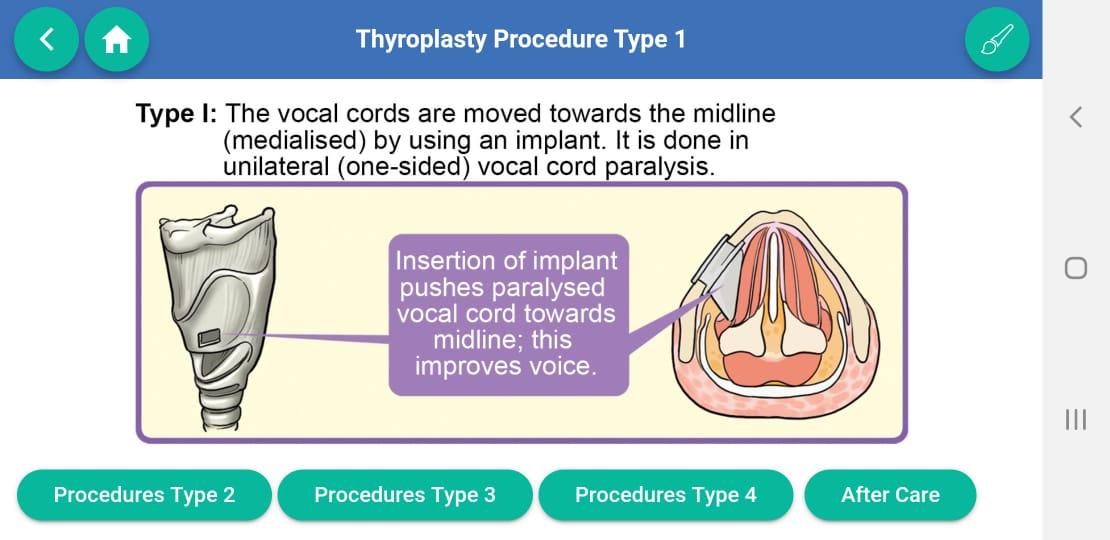 Thyroplasty Procedure Type 1

Type I: The vocal cords are moved towards the midline (medialised) by using an implant. It is done in unilateral (one-sided) vocal cord paralysis.

Insertion of implant pushes paralysed vocal cord towards midline; this improves voice.

Procedures Type 2

Procedures Type 3

Procedures Type 4

After Care